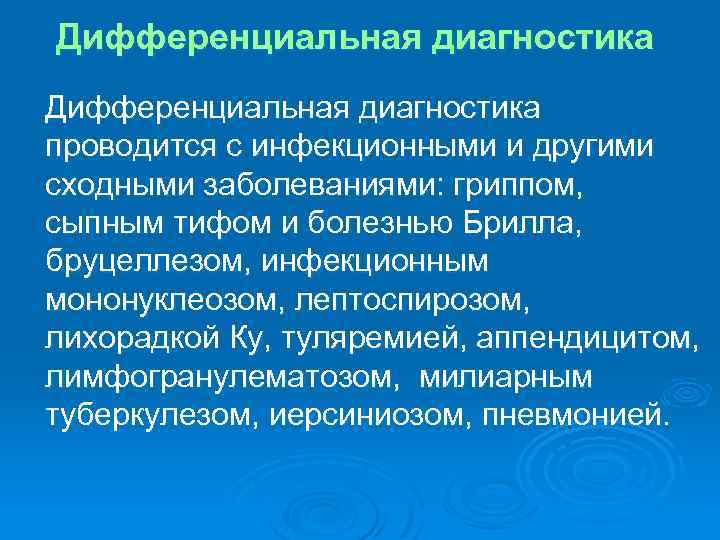 Дифференциальная диагностика

Дифференциальная диагностика проводится с инфекционными и другими сходными заболеваниями: гриппом, сыпным тифом и болезнью Брилла, бруцеллезом, инфекционным мононуклеозом, лептоспирозом, лихорадкой Ку, туляремией, аппендицитом, лимфогранулематозом, милиарным туберкулезом, иерсиниозом, пневмонией.